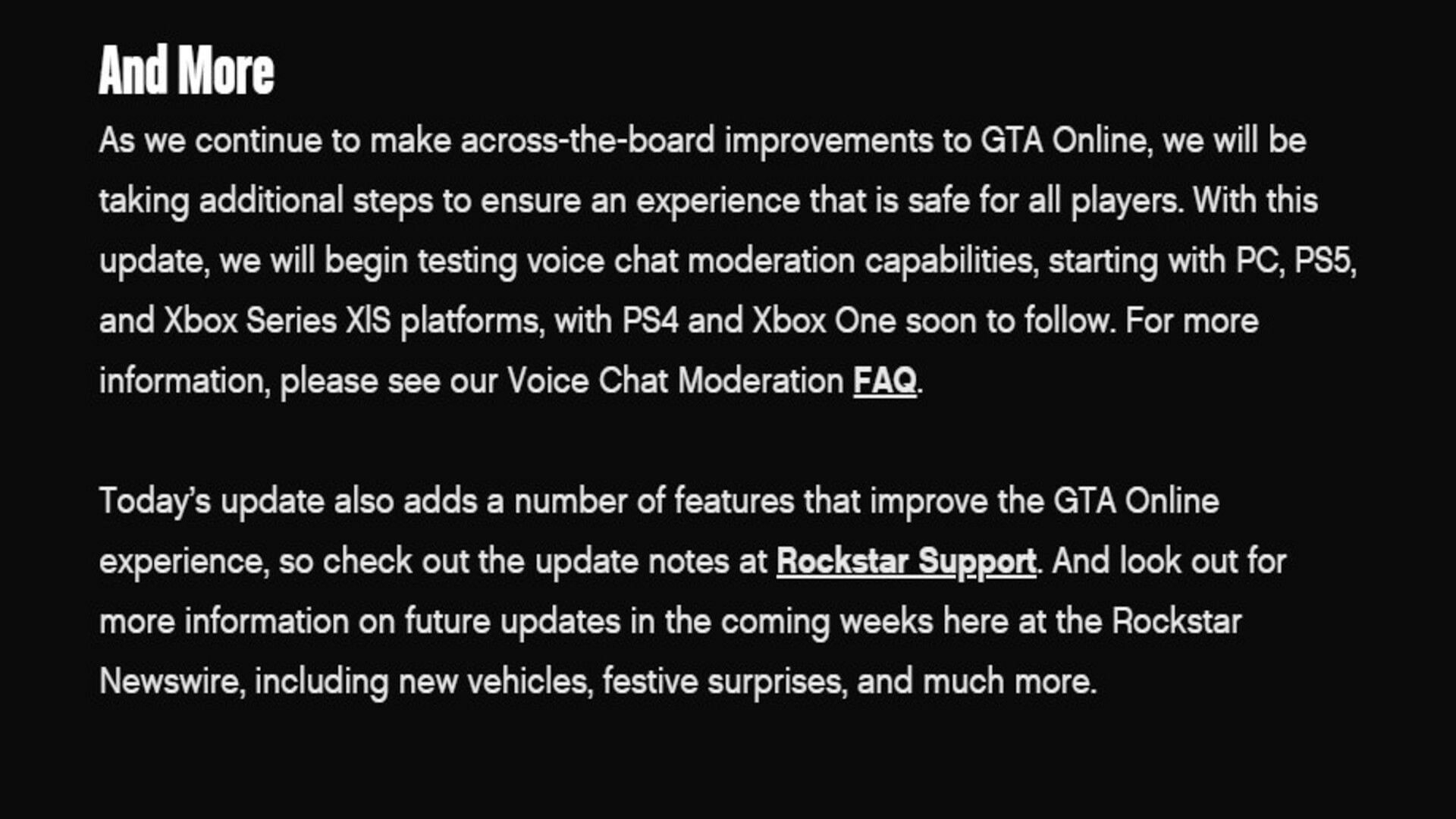 And More

As we continue to make across-the-board improvements to GTA Online, we will be taking additional steps to ensure an experience that is safe for all players. With this update, we will begin testing voice chat moderation capabilities, starting with PC, PS5, and Xbox Series X|S platforms, with PS4 and Xbox One soon to follow. For more information, please see our Voice Chat Moderation FAQ.

Today's update also adds a number of features that improve the GTA Online experience, so check out the update notes at Rockstar Support. And look out for more information on future updates in the coming weeks here at the Rockstar Newswire, including new vehicles, festive surprises, and much more.